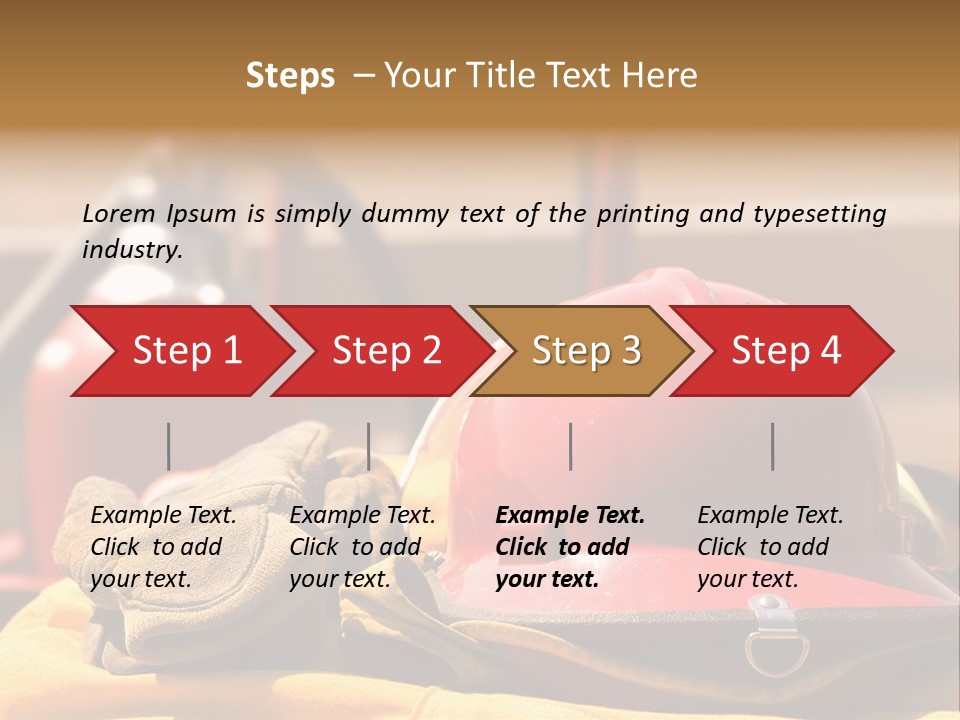 Steps – Your Title Text Here

Lorem Ipsum is simply dummy text of the printing and typesetting industry.

Step 1

Step 2

Step 3

Step 4

Example Text. Click to add your text.

Example Text. Click to add your text.

Example Text. Click to add your text.

Example Text. Click to add your text.